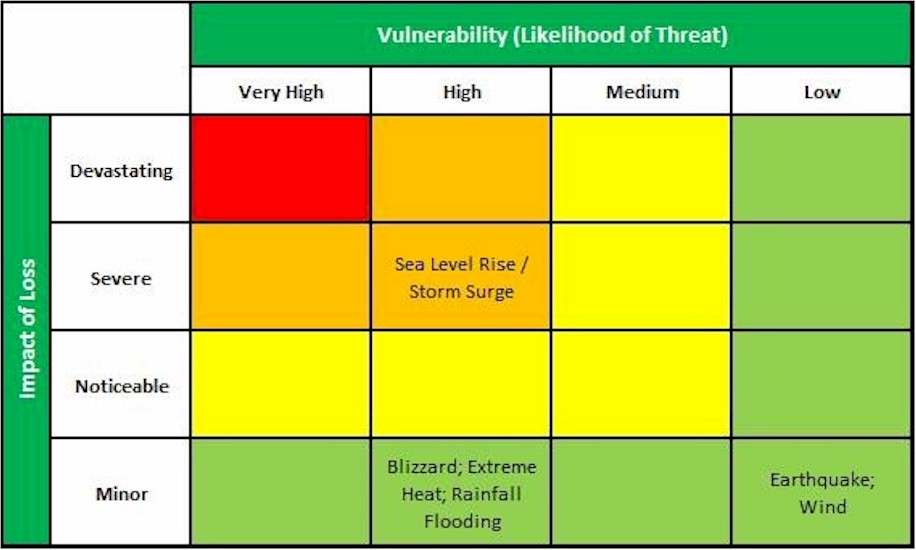 | | | Vulnerability (Likelihood of Threat) | | | |
|---|---|---|---|---|---|
| | | Very High | High | Medium | Low |
| Impact of Loss | Devastating | | | | |
| | Severe | | Sea Level Rise / Storm Surge | | |
| | Noticeable | | | | |
| | Minor | | Blizzard; Extreme Heat; Rainfall Flooding | | Earthquake; Wind |